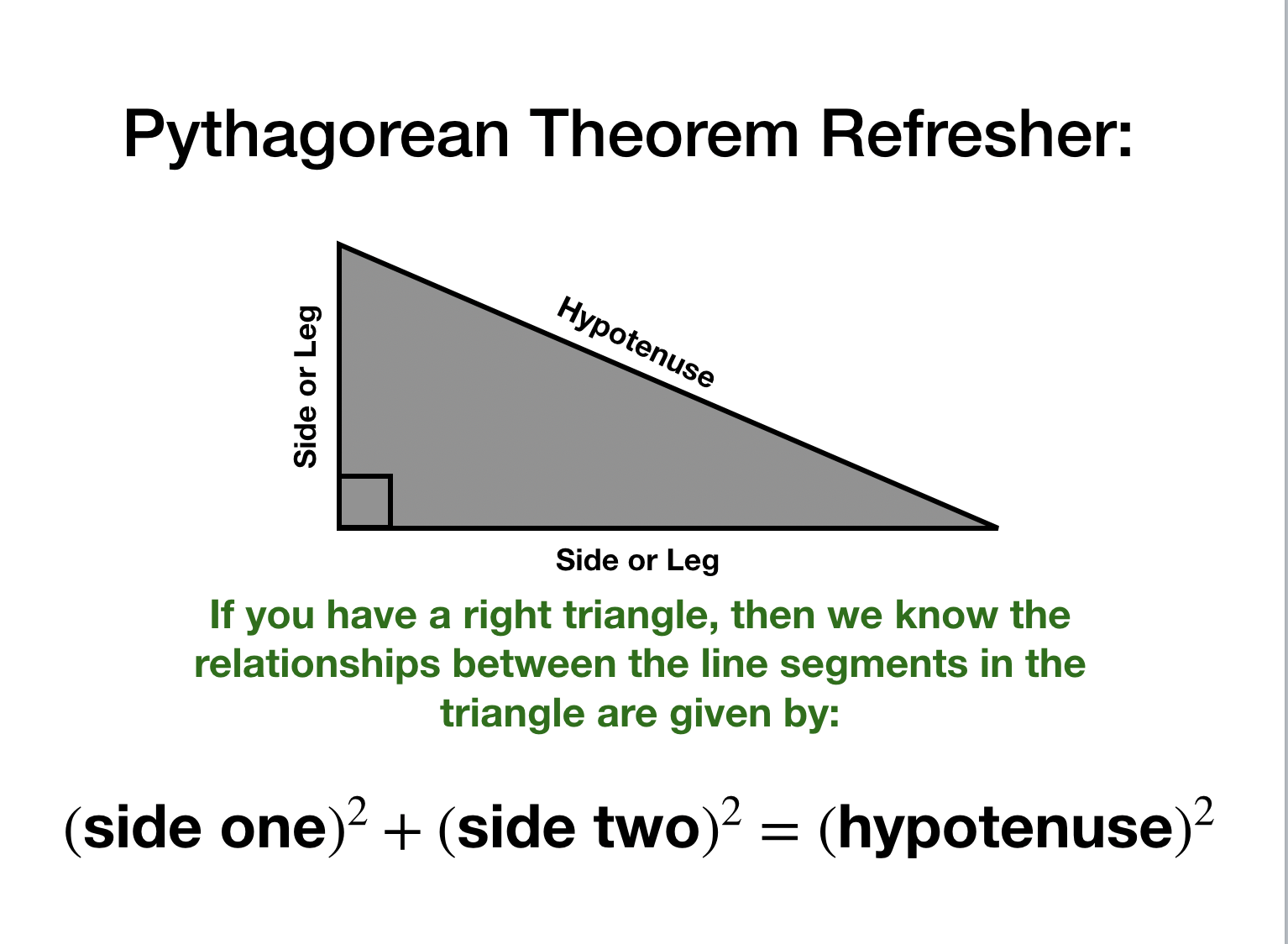 Pythagorean Theorem Refresher:

Side or Leg

Hypotenuse

Side or Leg

If you have a right triangle, then we know the relationships between the line segments in the triangle are given by:

$(\textbf{side one})^2 + (\textbf{side two})^2 = (\textbf{hypotenuse})^2$